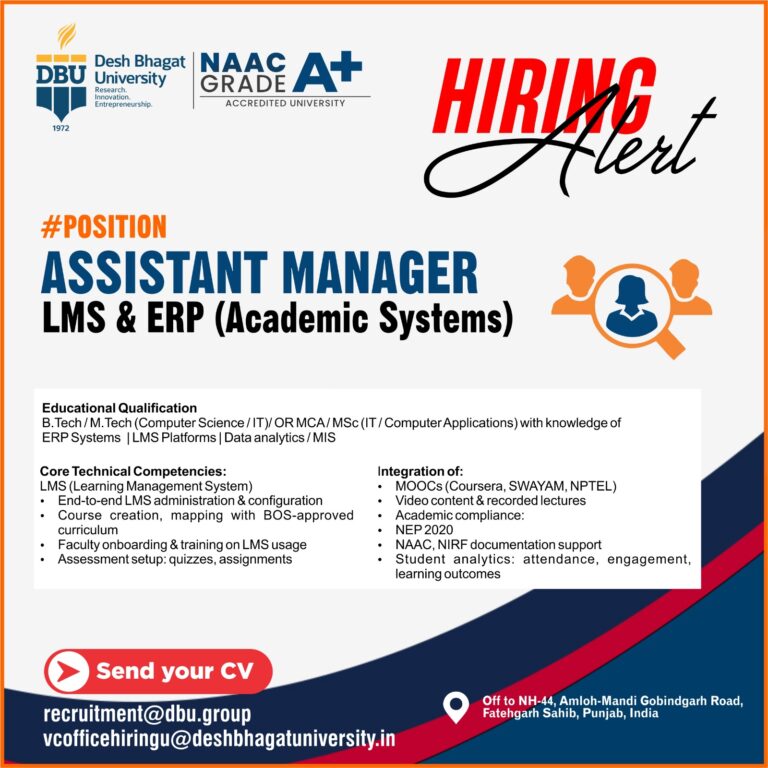 DBU
1972
Desh Bhagat University
Research. Innovation. Entrepreneurship.

NAAC GRADE A+
ACCREDITED UNIVERSITY

HIRING Alert

#POSITION
ASSISTANT MANAGER
LMS & ERP (Academic Systems)

Educational Qualification
B.Tech / M.Tech (Computer Science / IT)/ OR MCA / MSc (IT / Computer Applications) with knowledge of ERP Systems | LMS Platforms | Data analytics / MIS

Core Technical Competencies:
LMS (Learning Management System)
• End-to-end LMS administration & configuration
• Course creation, mapping with BOS-approved curriculum
• Faculty onboarding & training on LMS usage
• Assessment setup: quizzes, assignments

Integration of:
• MOOCs (Coursera, SWAYAM, NPTEL)
• Video content & recorded lectures
• Academic compliance:
• NEP 2020
• NAAC, NIRF documentation support
• Student analytics: attendance, engagement, learning outcomes

Send your CV
recruitment@dbu.group
vcofficehiringu@deshbhagatuniversity.in

Off to NH-44, Amloh-Mandi Gobindgarh Road, Fatehgarh Sahib, Punjab, India